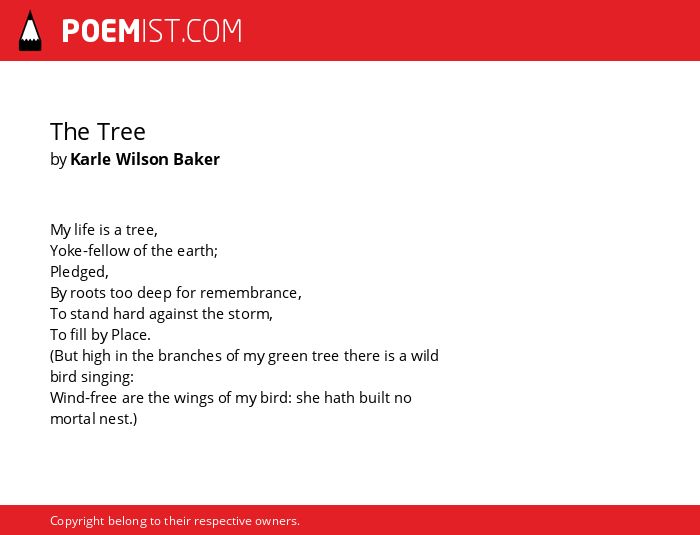 POEMIST.COM

The Tree
by Karle Wilson Baker

My life is a tree,
Yoke-fellow of the earth;
Pledged,
By roots too deep for remembrance,
To stand hard against the storm,
To fill by Place.
(But high in the branches of my green tree there is a wild bird singing:
Wind-free are the wings of my bird: she hath built no mortal nest.)

Copyright belong to their respective owners.